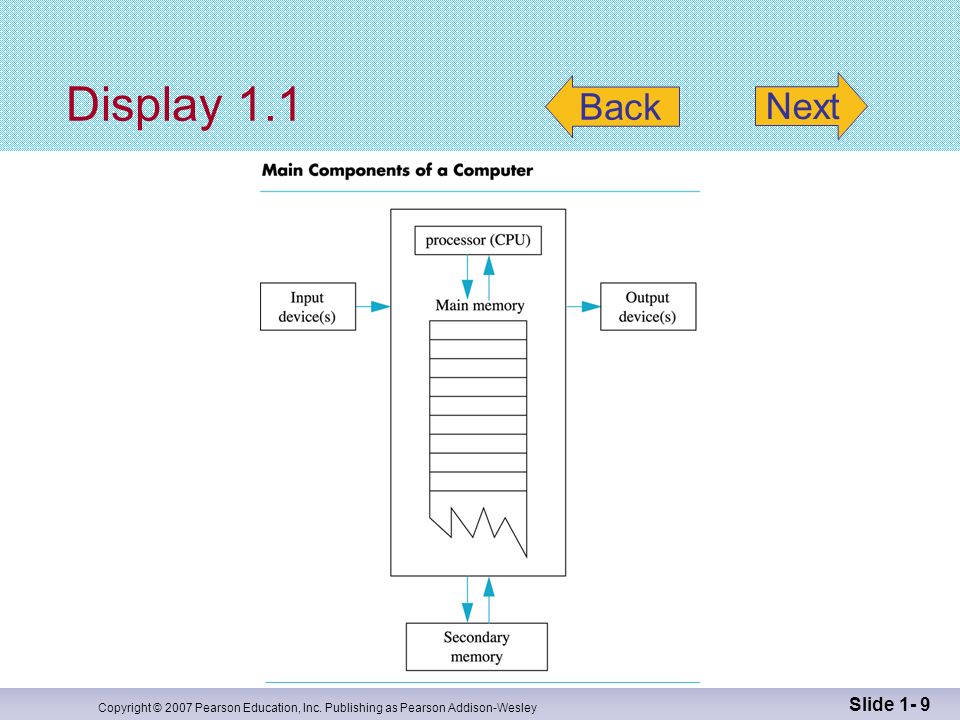 Display 1.1

Back

Next

Main Components of a Computer

processor (CPU)

Input device(s)

Main memory

Output device(s)

Secondary memory

Copyright © 2007 Pearson Education, Inc. Publishing as Pearson Addison-Wesley

Slide 1- 9